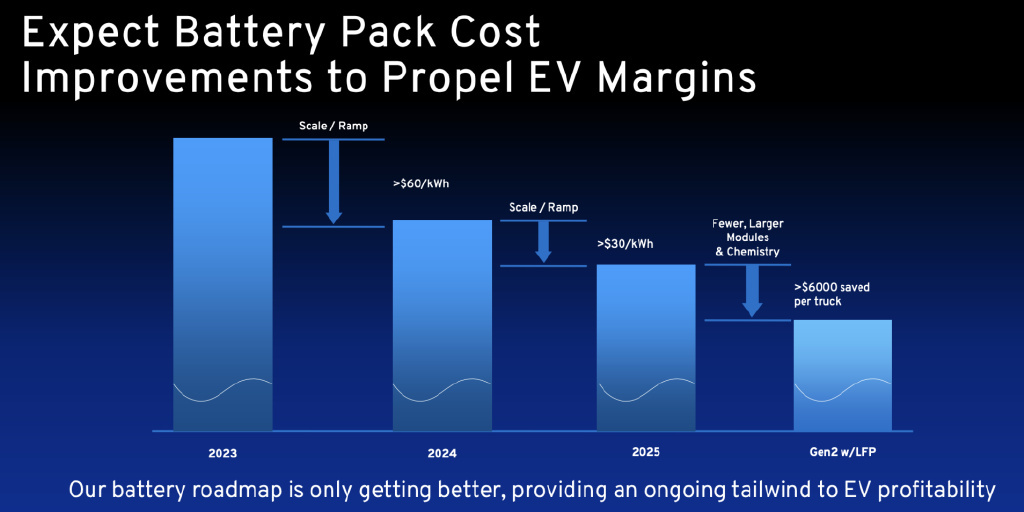 Expect Battery Pack Cost Improvements to Propel EV Margins

Scale / Ramp

>$60/kWh

Scale / Ramp

>$30/kWh

Fewer, Larger Modules & Chemistry

>$6000 saved per truck

2023

2024

2025

Gen2 w/LFP

Our battery roadmap is only getting better, providing an ongoing tailwind to EV profitability